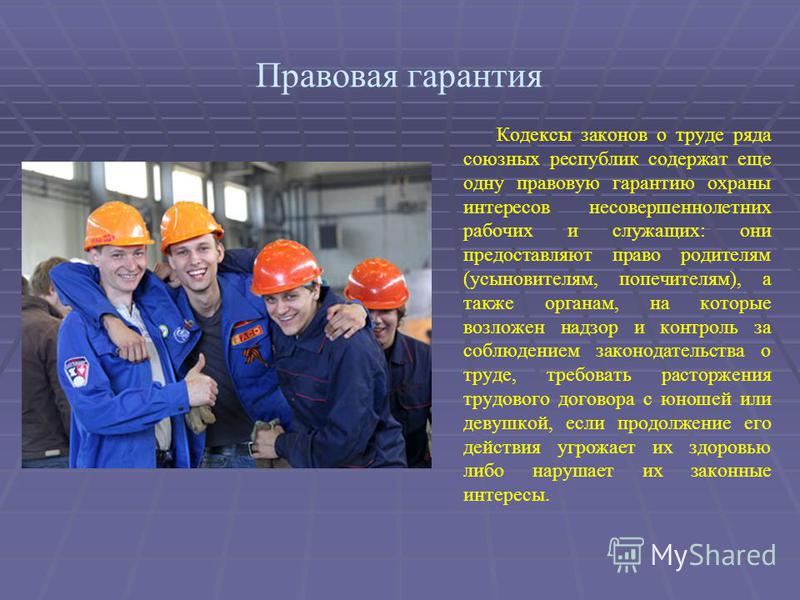 Правовая гарантия

Кодексы законов о труде ряда союзных республик содержат еще одну правовую гарантию охраны интересов несовершеннолетних рабочих и служащих: они предоставляют право родителям (усыновителям, попечителям), а также органам, на которые возложен надзор и контроль за соблюдением законодательства о труде, требовать расторжения трудового договора с юношей или девушкой, если продолжение его действия угрожает их здоровью либо нарушает их законные интересы.

MyShared